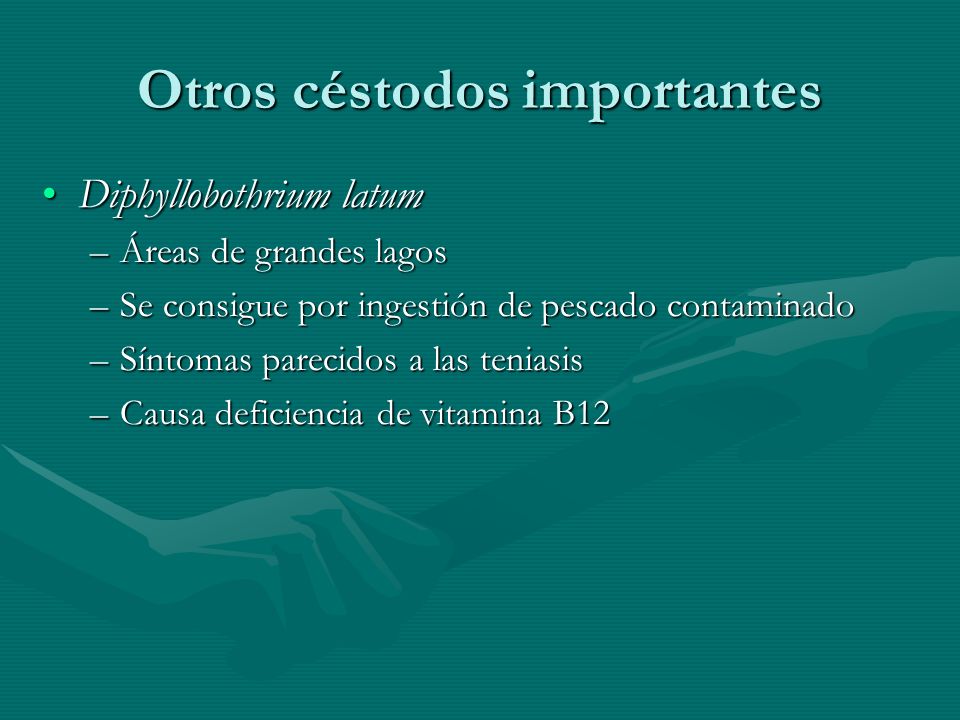 Otros céstodos importantes

• Diphyllobothrium latum
– Áreas de grandes lagos
– Se consigue por ingestión de pescado contaminado
– Síntomas parecidos a las teniasis
– Causa deficiencia de vitamina B12